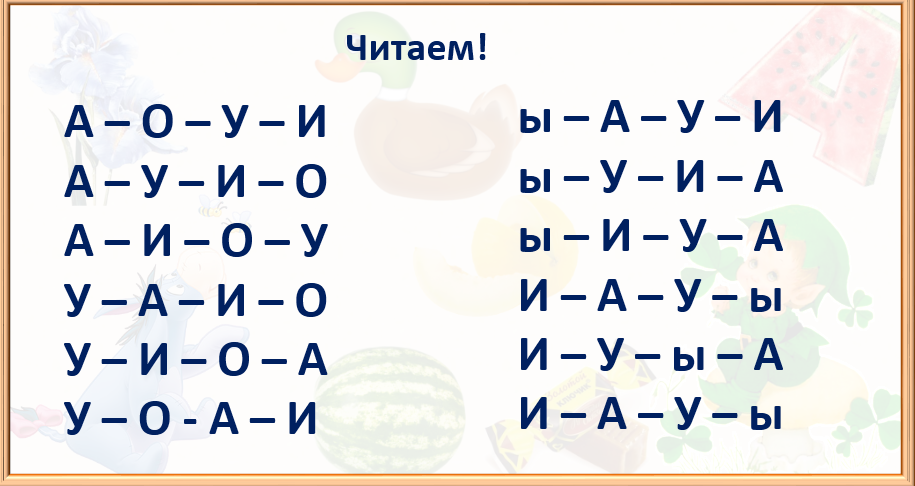 Читаем!

А – О – У – И
А – У – И – О
А – И – О – У
У – А – И – О
У – И – О – А
У – О - А – И

ы – А – У – И
ы – У – И – А
ы – И – У – А
И – А – У – ы
И – У – ы – А
И – А – У – ы